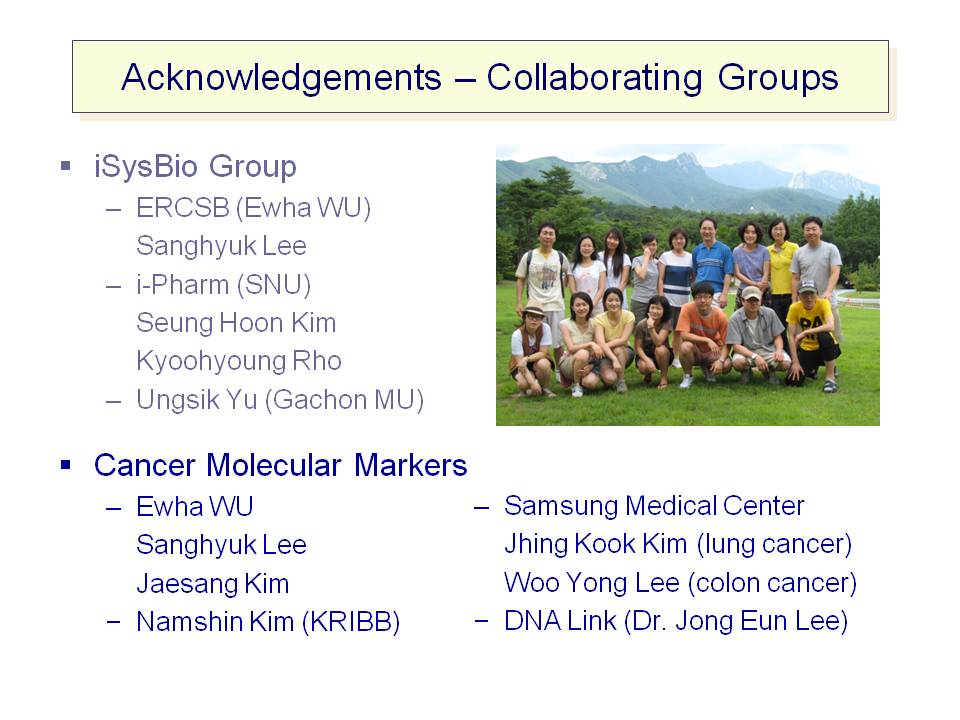 Acknowledgements – Collaborating Groups

▪ iSysBio Group
– ERCSB (Ewha WU)
Sanghyuk Lee
– i-Pharm (SNU)
Seung Hoon Kim
Kyoohyoung Rho
– Ungsik Yu (Gachon MU)

▪ Cancer Molecular Markers
– Ewha WU
Sanghyuk Lee
Jaesang Kim
– Namshin Kim (KRIBB)

– Samsung Medical Center
Jhing Kook Kim (lung cancer)
Woo Yong Lee (colon cancer)
– DNA Link (Dr. Jong Eun Lee)